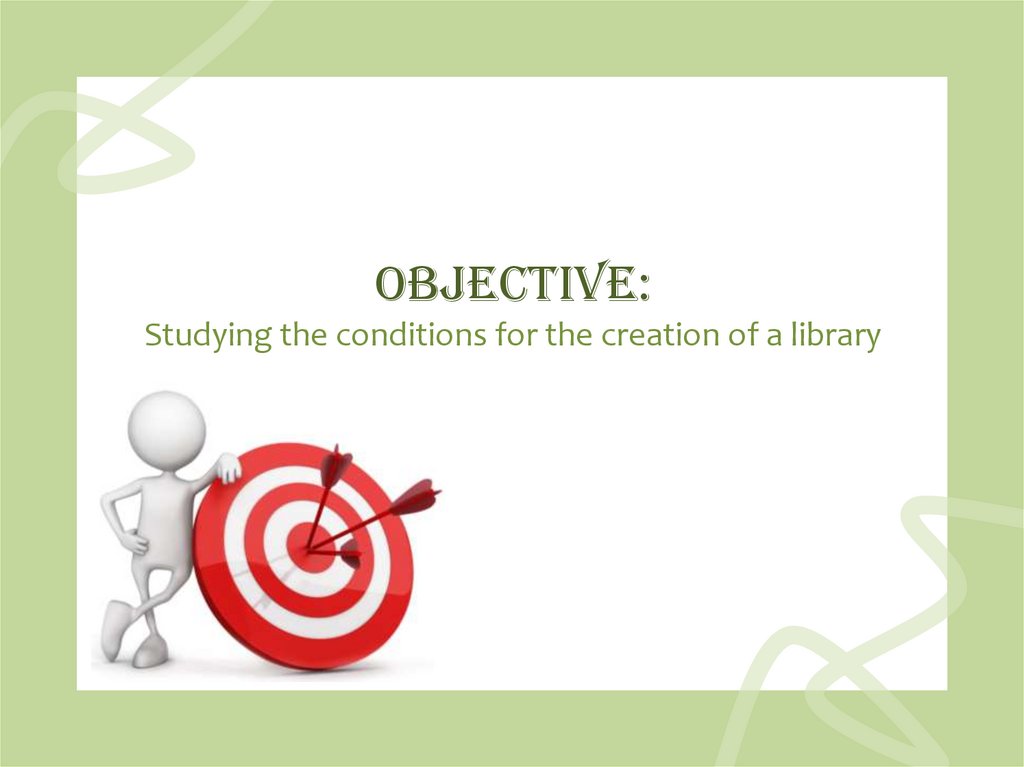 OBJECTIVE:
Studying the conditions for the creation of a library